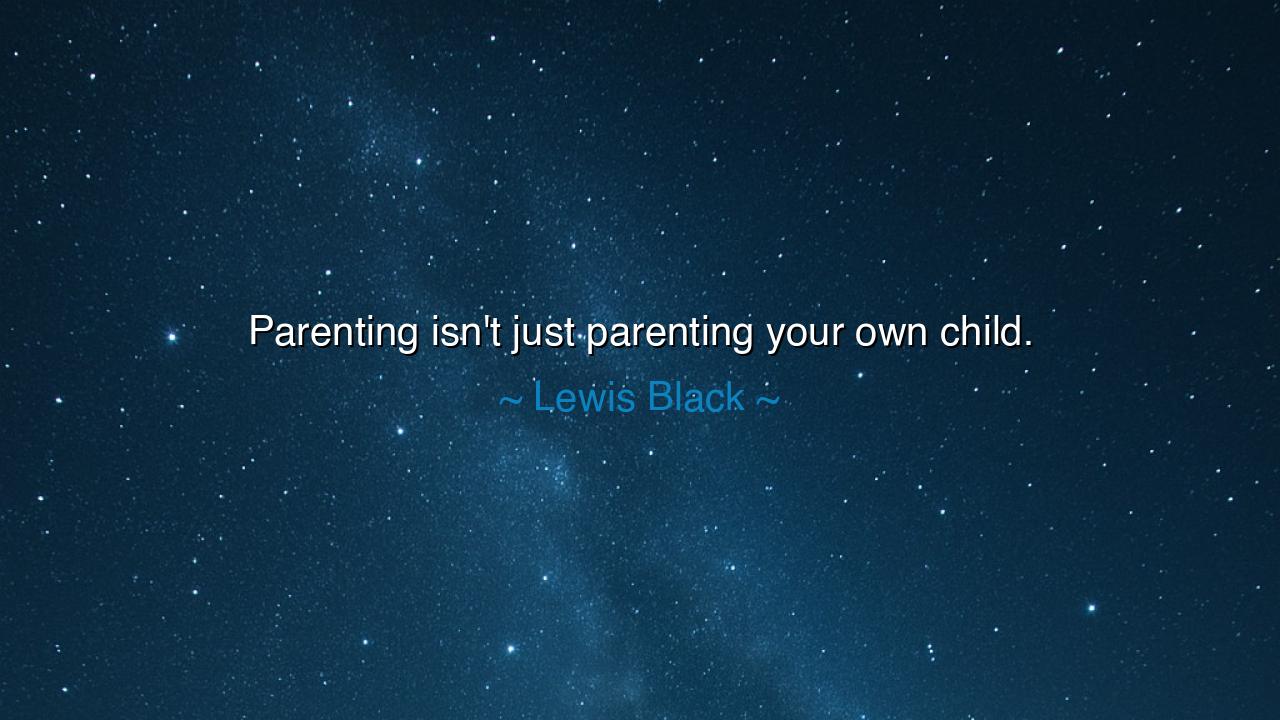 Parenting isn't just parenting your own child.

~ Lewis Black ~